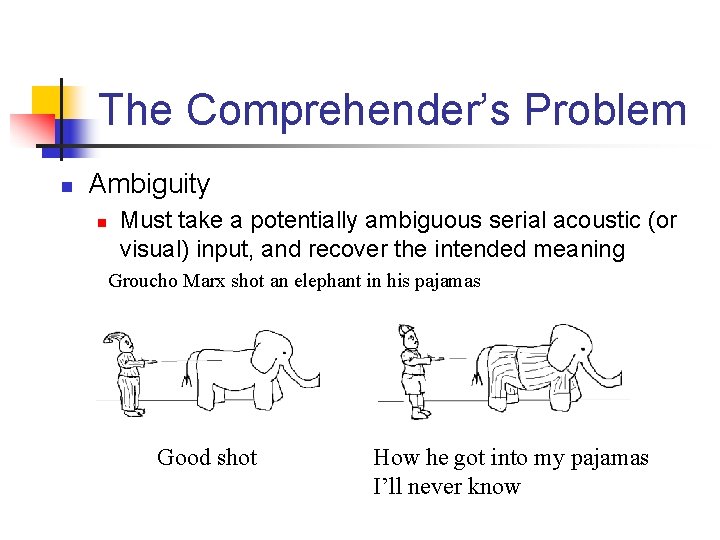 The Comprehender's Problem

Ambiguity

Must take a potentially ambiguous serial acoustic (or visual) input, and recover the intended meaning

Groucho Marx shot an elephant in his pajamas

Good shot

How he got into my pajamas I'll never know